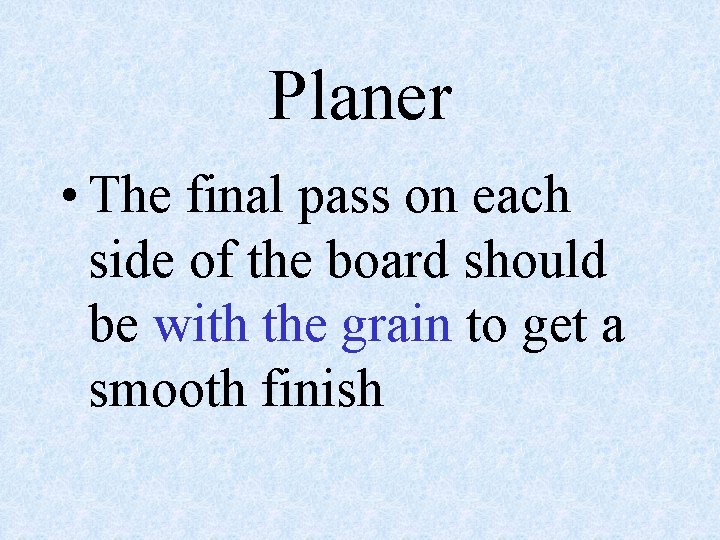 Planer

• The final pass on each side of the board should be with the grain to get a smooth finish